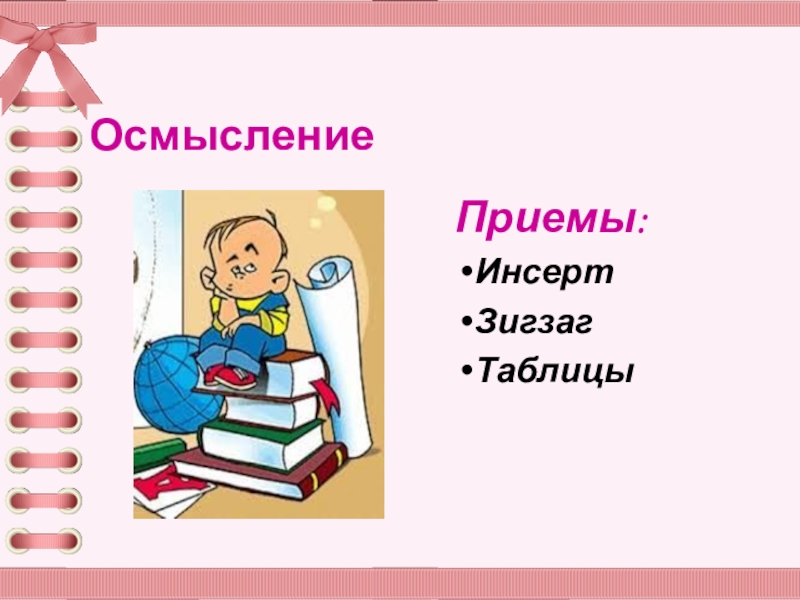 Осмысление

Приемы:

•Инсерт

•Зигзаг

•Таблицы